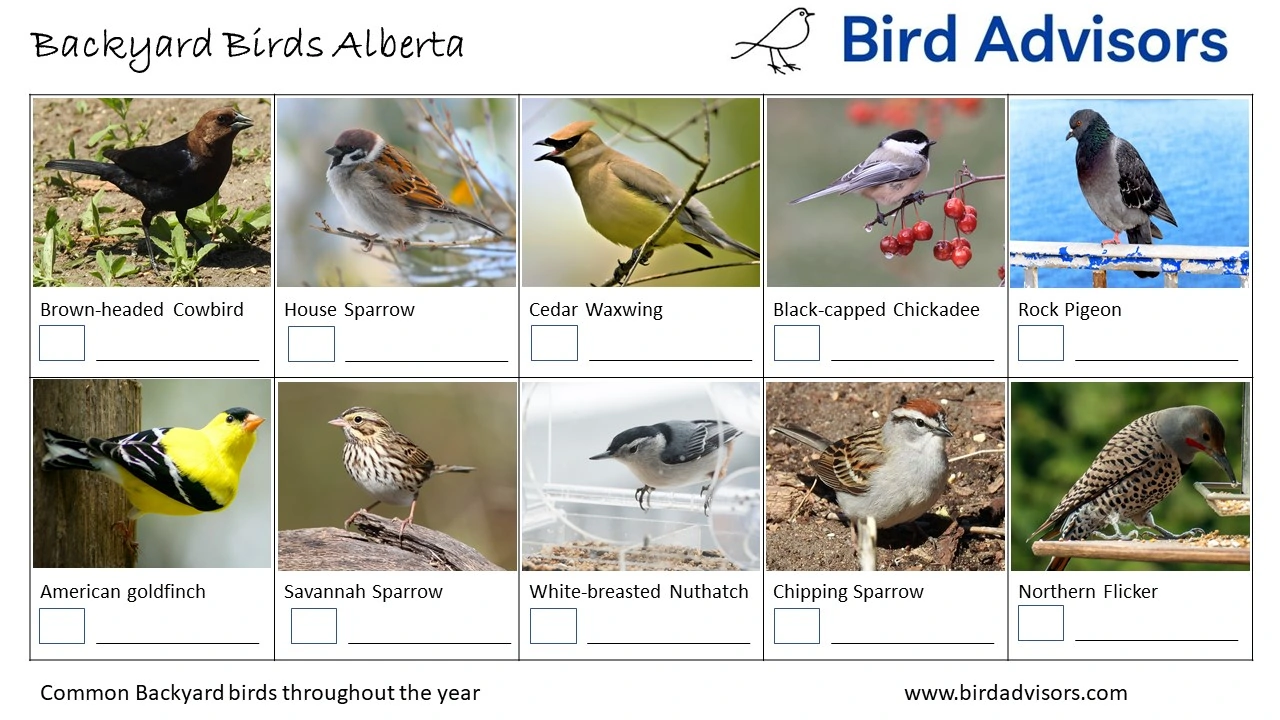 Backyard Birds Alberta

Bird Advisors

| Brown-headed Cowbird | House Sparrow | Cedar Waxwing | Black-capped Chickadee | Rock Pigeon |
|---|---|---|---|---|
| American goldfinch | Savannah Sparrow | White-breasted Nuthatch | Chipping Sparrow | Northern Flicker |

Common Backyard birds throughout the year

www.birdadvisors.com